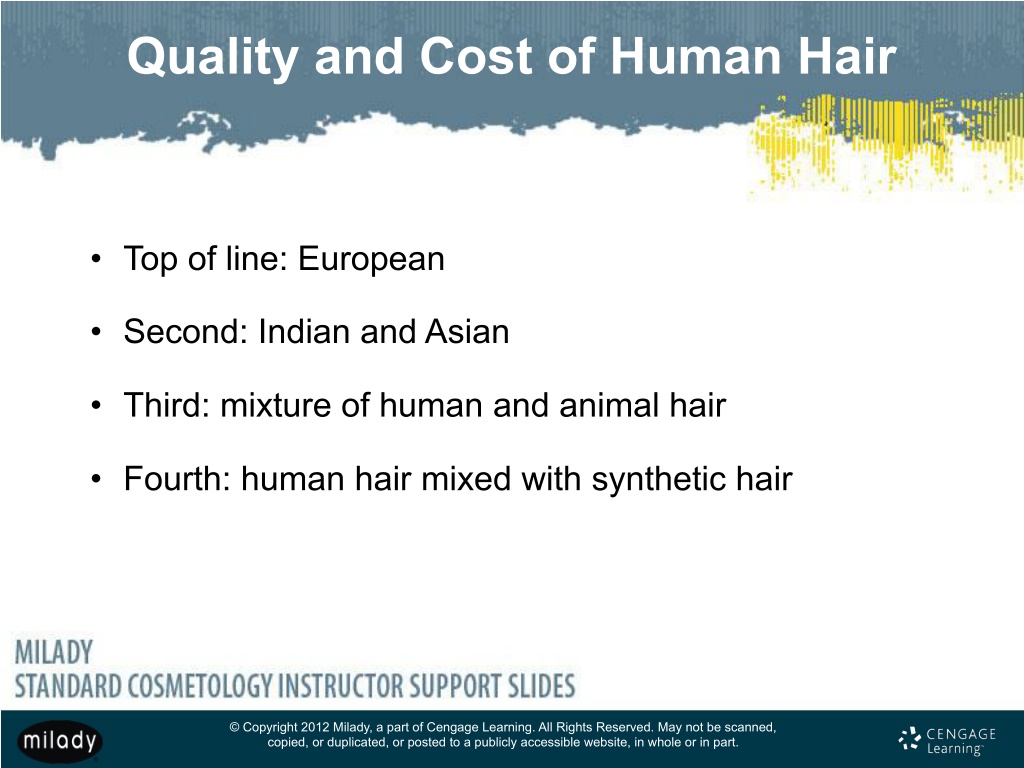 Quality and Cost of Human Hair

• Top of line: European

• Second: Indian and Asian

• Third: mixture of human and animal hair

• Fourth: human hair mixed with synthetic hair

MILADY
STANDARD COSMETOLOGY INSTRUCTOR SUPPORT SLIDES

milady

© Copyright 2012 Milady, a part of Cengage Learning. All Rights Reserved. May not be scanned, copied, or duplicated, or posted to a publicly accessible website, in whole or in part.

CENGAGE Learning